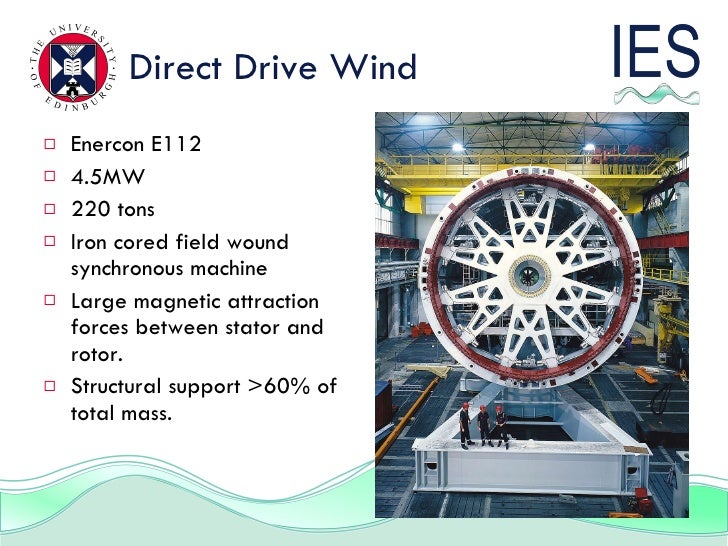 THE UNIVERSITY OF EDINBURGH

Direct Drive Wind

IES

□ Enercon E112

□ 4.5MW

□ 220 tons

□ Iron cored field wound synchronous machine

□ Large magnetic attraction forces between stator and rotor.

□ Structural support >60% of total mass.